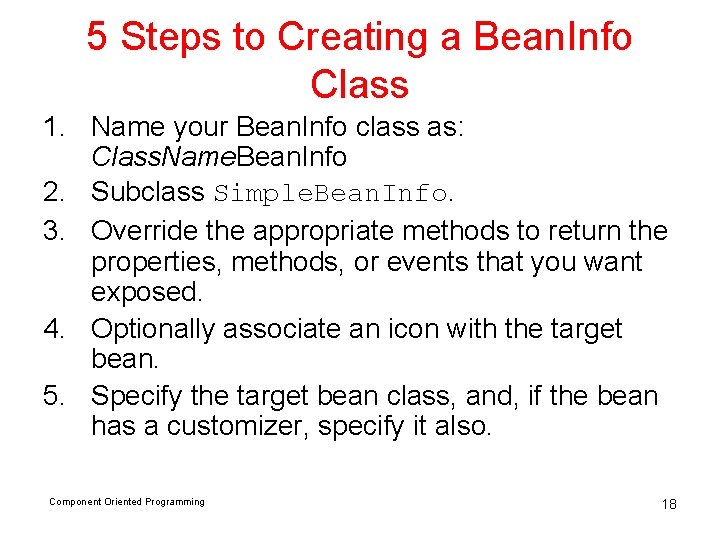 5 Steps to Creating a BeanInfo Class

1. Name your BeanInfo class as: ClassNameBeanInfo
2. Subclass SimpleBeanInfo.
3. Override the appropriate methods to return the properties, methods, or events that you want exposed.
4. Optionally associate an icon with the target bean.
5. Specify the target bean class, and, if the bean has a customizer, specify it also.

Component Oriented Programming

18